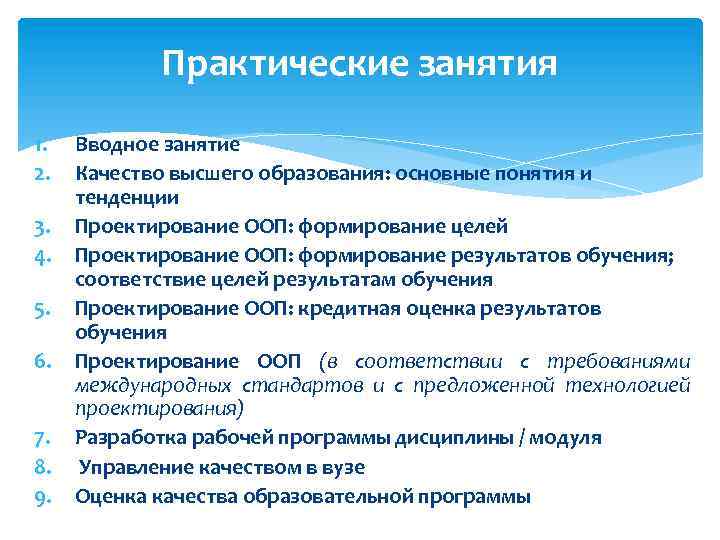 Практические занятия

1. Вводное занятие
2. Качество высшего образования: основные понятия и тенденции
3. Проектирование ООП: формирование целей
4. Проектирование ООП: формирование результатов обучения; соответствие целей результатам обучения
5. Проектирование ООП: кредитная оценка результатов обучения
6. Проектирование ООП (в соответствии с требованиями международных стандартов и с предложенной технологией проектирования)
7. Разработка рабочей программы дисциплины / модуля
8. Управление качеством в вузе
9. Оценка качества образовательной программы